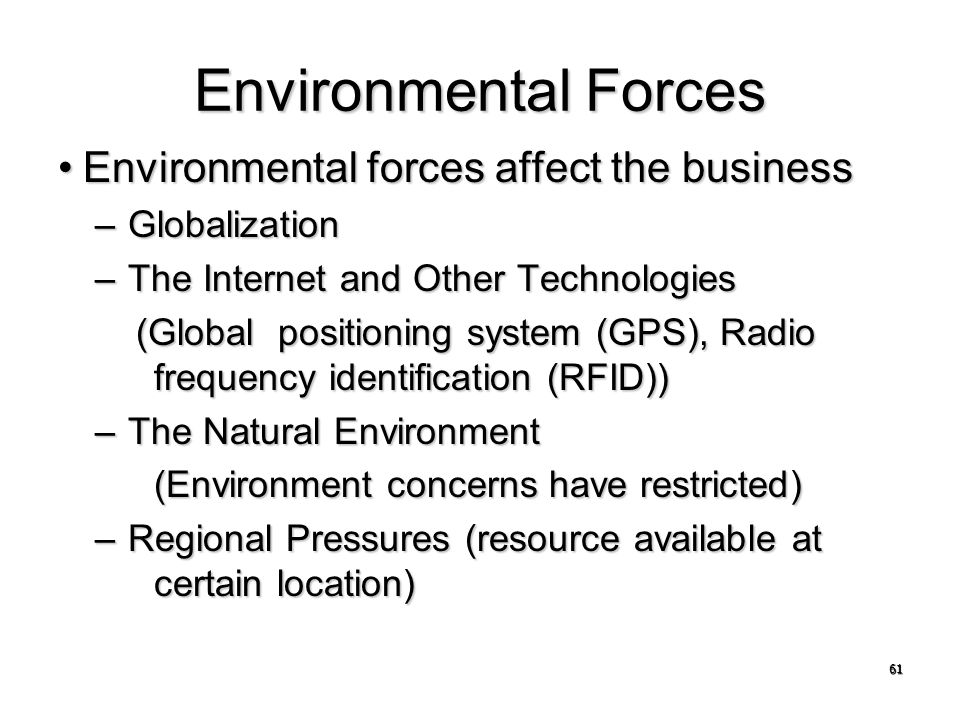 Environmental Forces

• Environmental forces affect the business

– Globalization

– The Internet and Other Technologies

(Global positioning system (GPS), Radio frequency identification (RFID))

– The Natural Environment

(Environment concerns have restricted)

– Regional Pressures (resource available at certain location)

61